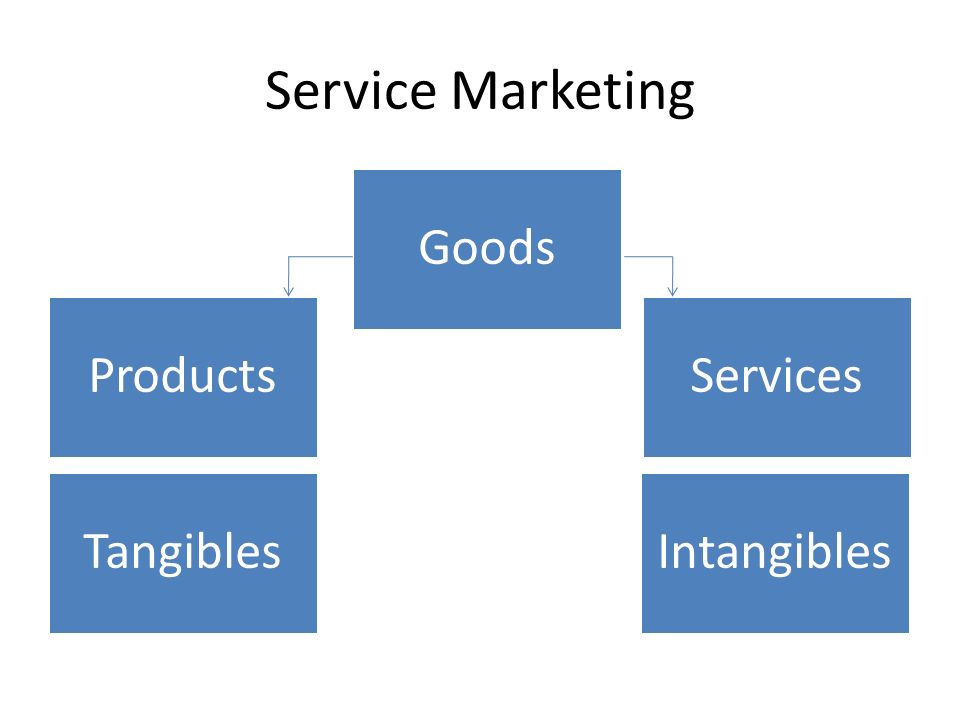 Service Marketing

Goods

Products

Tangibles

Services

Intangibles